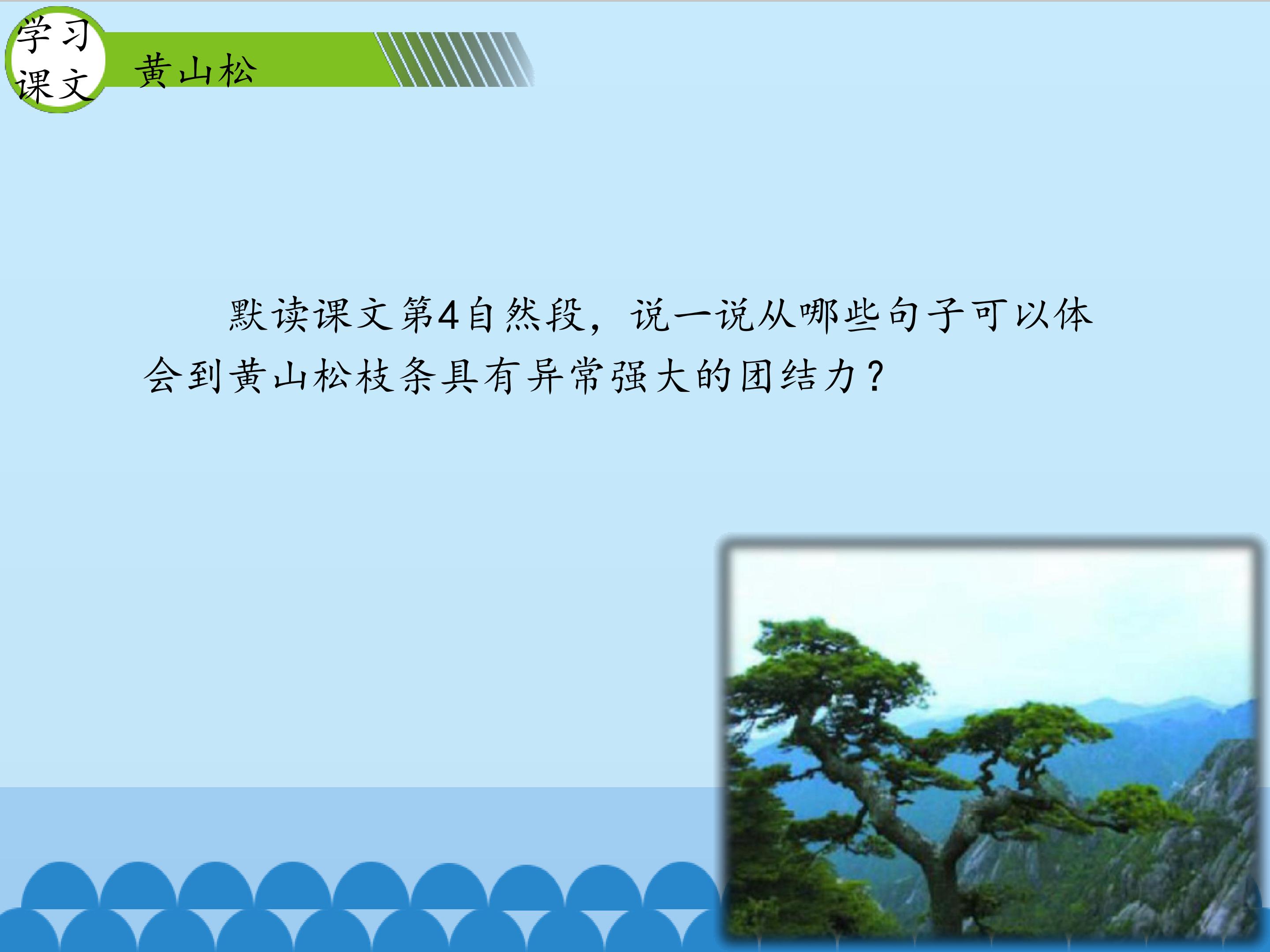 学习课文

黄山松

默读课文第4自然段，说一说从哪些句子可以体会到黄山松枝条具有异常强大的团结力？